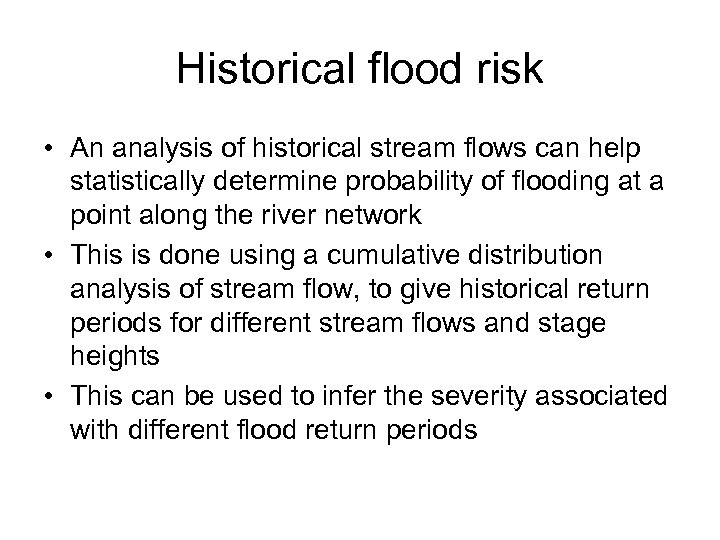 Historical flood risk

• An analysis of historical stream flows can help statistically determine probability of flooding at a point along the river network
• This is done using a cumulative distribution analysis of stream flow, to give historical return periods for different stream flows and stage heights
• This can be used to infer the severity associated with different flood return periods